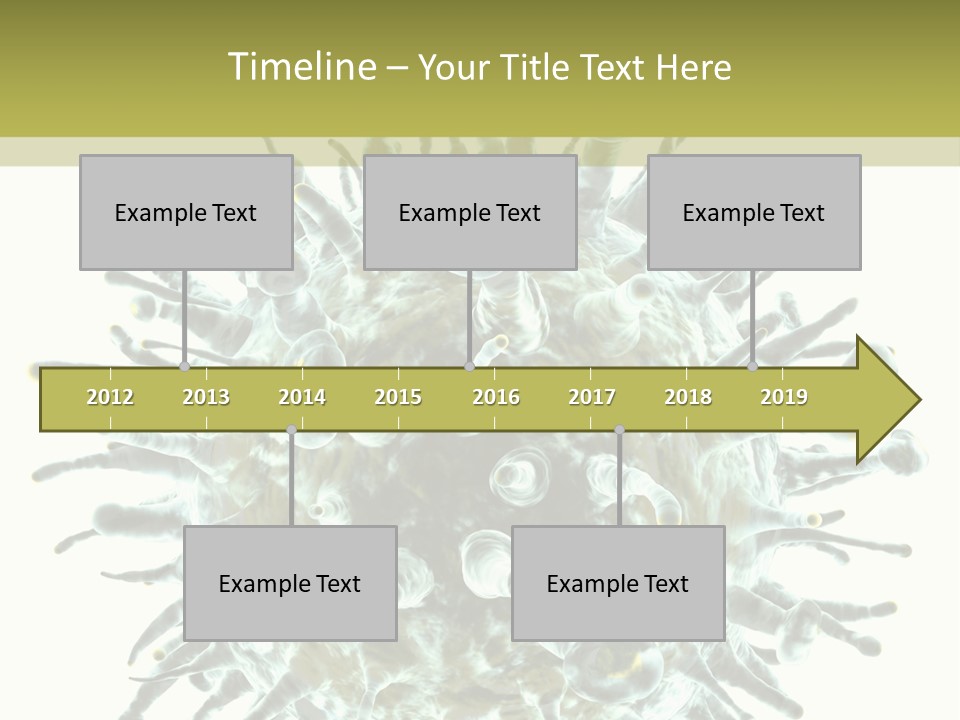 Timeline – Your Title Text Here

Example Text

Example Text

Example Text

2012 2013 2014 2015 2016 2017 2018 2019

Example Text

Example Text